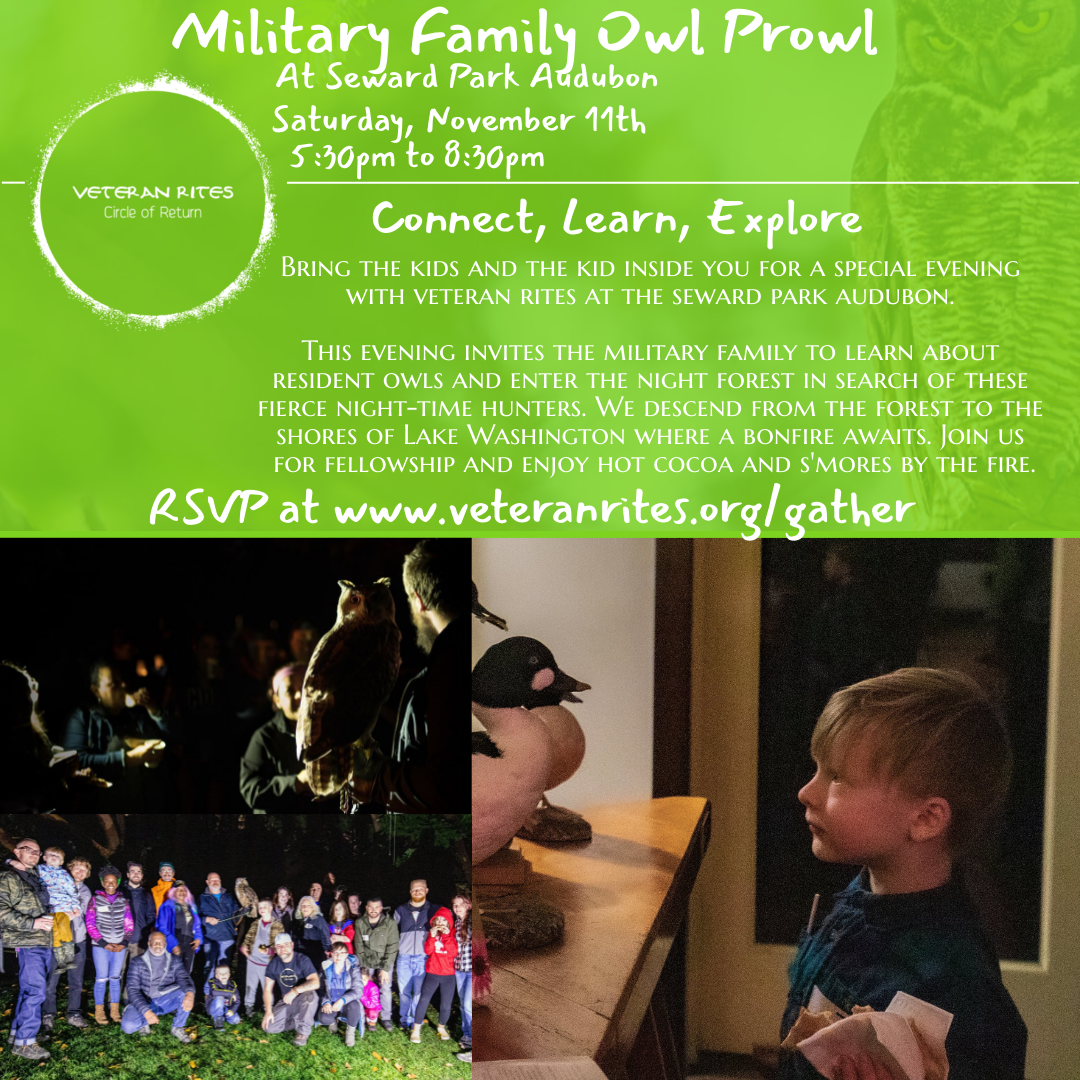 Military Family Owl Prowl
At Seward Park Audubon
Saturday, November 11th
5:30pm to 8:30pm

VETERAN RITES
Circle of Return

Connect, Learn, Explore

Bring the kids and the kid inside you for a special evening with veteran rites at the seward park audubon.

This evening invites the military family to learn about resident owls and enter the night forest in search of these fierce night-time hunters. We descend from the forest to the shores of Lake Washington where a bonfire awaits. Join us for fellowship and enjoy hot cocoa and s'mores by the fire.

RSVP at www.veteranrites.org/gather